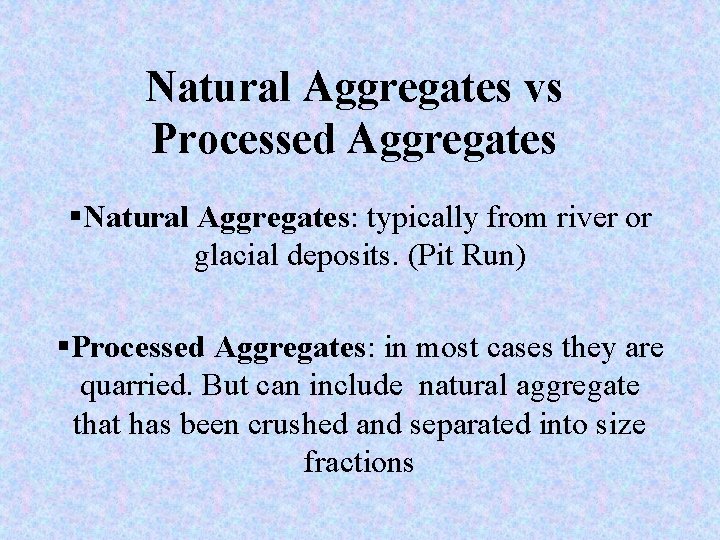 Natural Aggregates vs Processed Aggregates

▪Natural Aggregates: typically from river or glacial deposits. (Pit Run)

▪Processed Aggregates: in most cases they are quarried. But can include natural aggregate that has been crushed and separated into size fractions